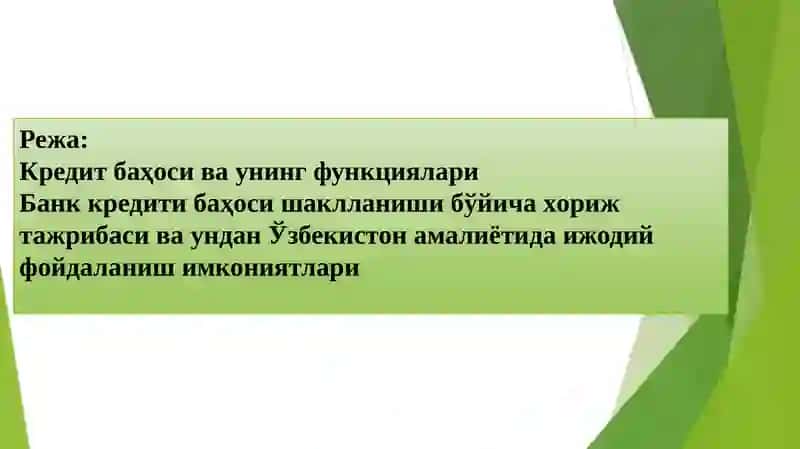 Режа:
Кредит баҳоси ва унинг функциялари
Банк кредити баҳоси шаклланиши бўйича хориж тажрибаси ва ундан Ўзбекистон амалиётида ижодий фойдаланиш имкониятлари